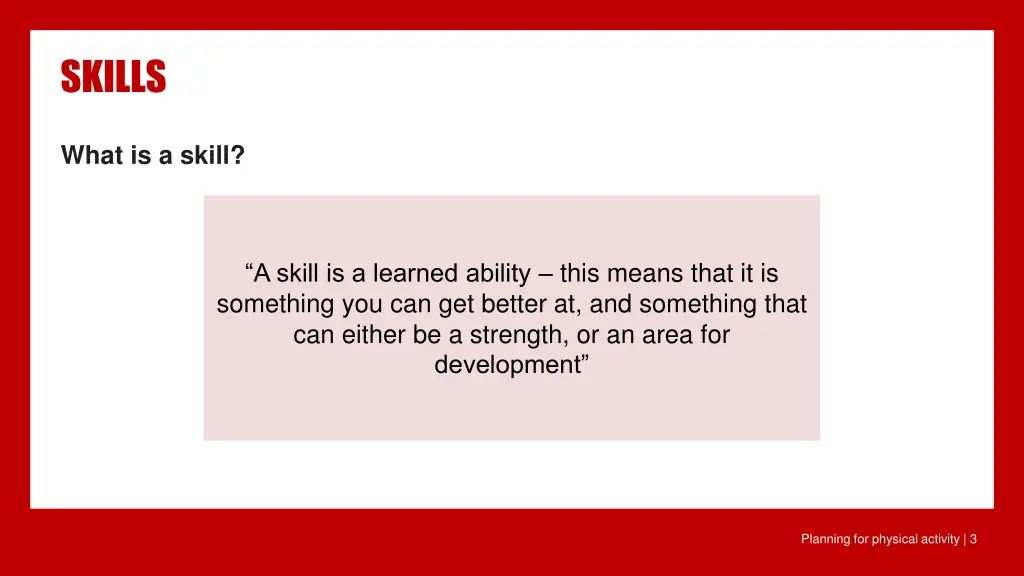 SKILLS

What is a skill?

“A skill is a learned ability – this means that it is something you can get better at, and something that can either be a strength, or an area for development”

Planning for physical activity | 3